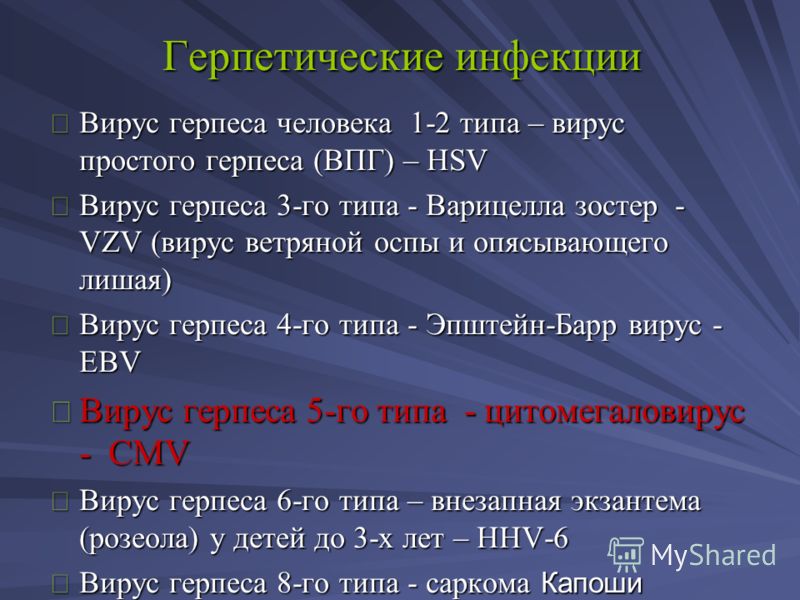 Герпетические инфекции

Вирус герпеса человека 1-2 типа – вирус простого герпеса (ВПГ) – HSV

Вирус герпеса 3-го типа - Варицелла зостер - VZV (вирус ветряной оспы и опясывающего лишая)

Вирус герпеса 4-го типа - Эпштейн-Барр вирус - EBV

Вирус герпеса 5-го типа - цитомегаловирус - CMV

Вирус герпеса 6-го типа – внезапная экзантема (розеола) у детей до 3-х лет – HHV-6

Вирус герпеса 8-го типа - саркома Капоши

MyShared